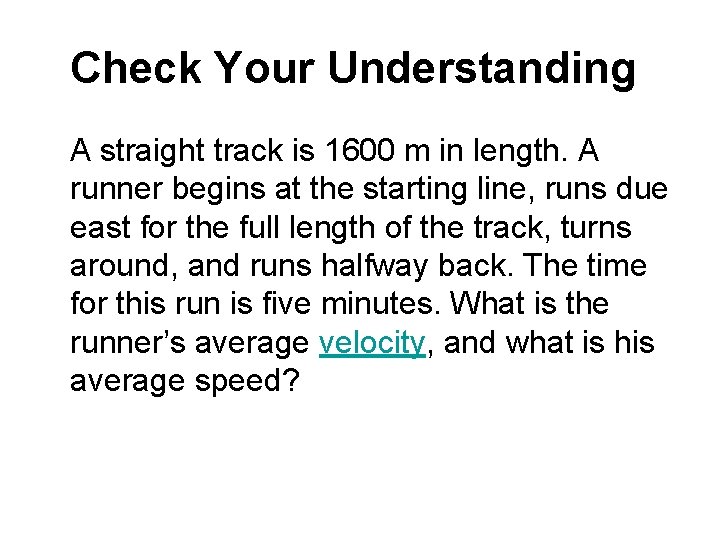 Check Your Understanding

A straight track is 1600 m in length. A runner begins at the starting line, runs due east for the full length of the track, turns around, and runs halfway back. The time for this run is five minutes. What is the runner’s average velocity, and what is his average speed?